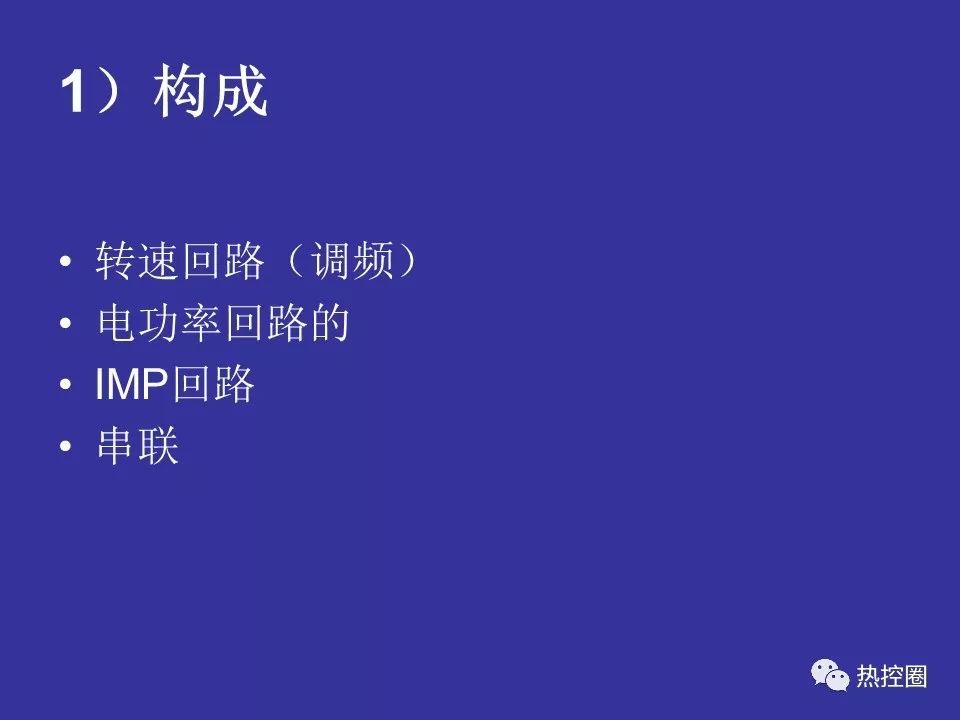 1）构成

• 转速回路（调频）
• 电功率回路的
• IMP回路
• 串联

热控圈